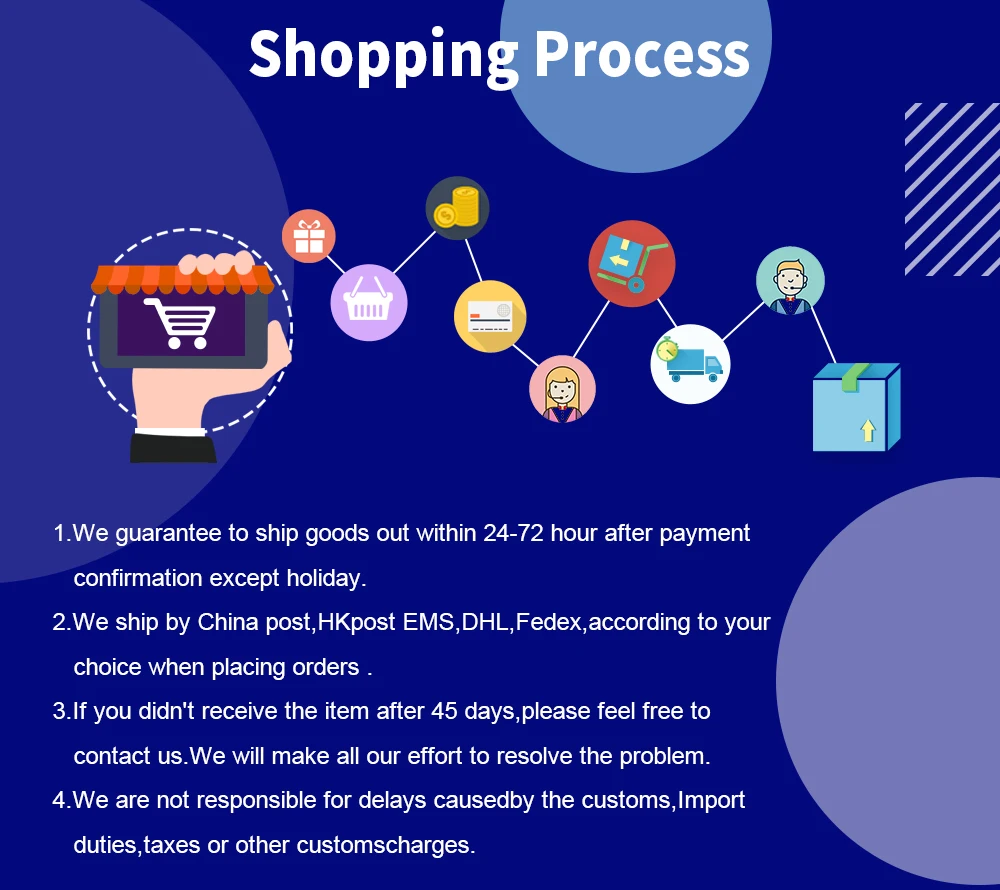 Shopping Process

1.We guarantee to ship goods out within 24-72 hour after payment confirmation except holiday.

2.We ship by China post,HKpost EMS,DHL,Fedex,according to your choice when placing orders .

3.If you didn't receive the item after 45 days,please feel free to contact us.We will make all our effort to resolve the problem.

4.We are not responsible for delays causedby the customs,Import duties,taxes or other customscharges.